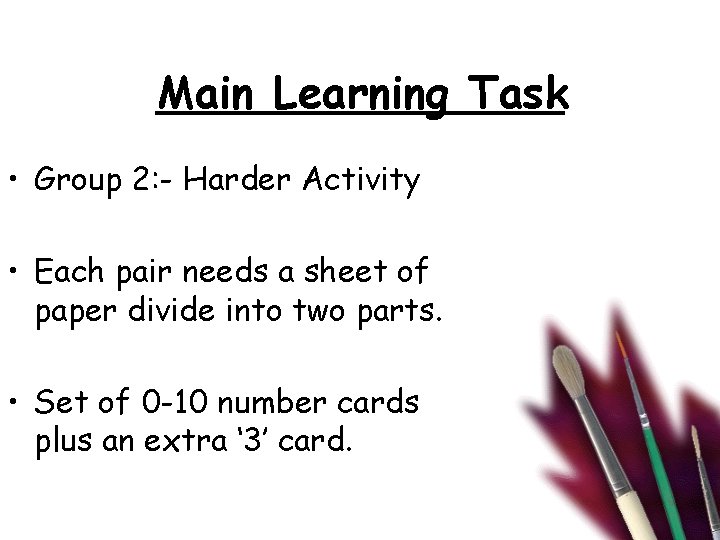 Main Learning Task

• Group 2:- Harder Activity

• Each pair needs a sheet of paper divide into two parts.

• Set of 0-10 number cards plus an extra ‘3’ card.